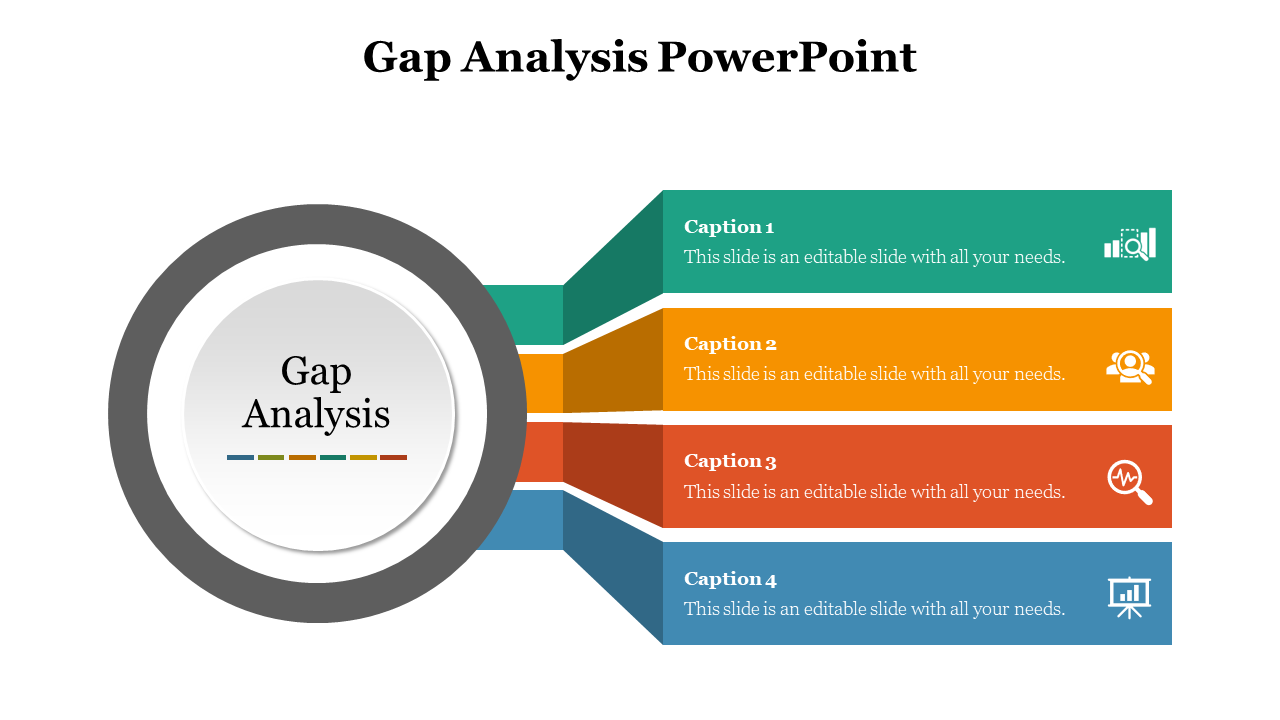 Gap Analysis PowerPoint

Gap Analysis

Caption 1
This slide is an editable slide with all your needs.

Caption 2
This slide is an editable slide with all your needs.

Caption 3
This slide is an editable slide with all your needs.

Caption 4
This slide is an editable slide with all your needs.